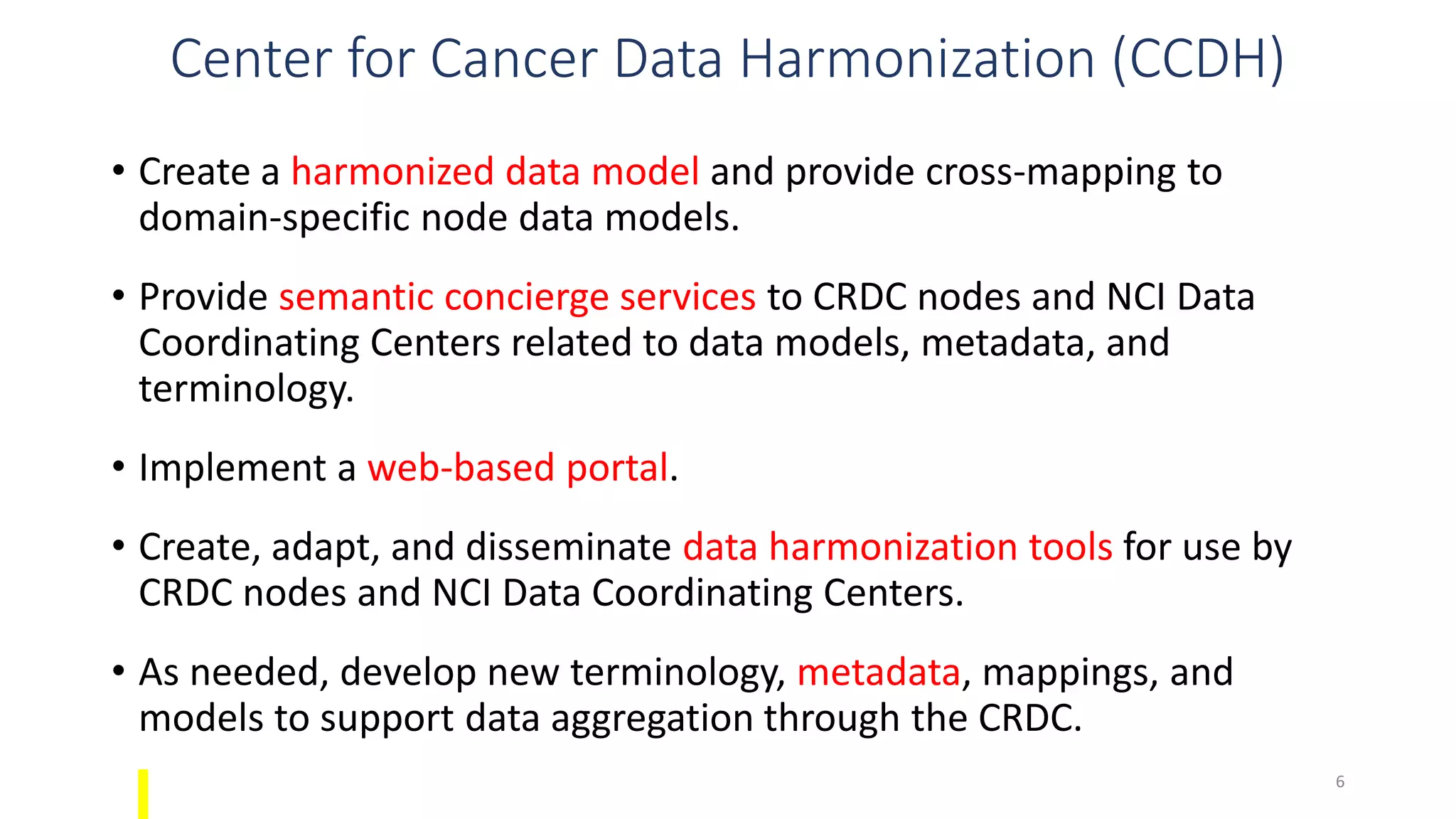 Center for Cancer Data Harmonization (CCDH)

• Create a harmonized data model and provide cross-mapping to domain-specific node data models.

• Provide semantic concierge services to CRDC nodes and NCI Data Coordinating Centers related to data models, metadata, and terminology.

• Implement a web-based portal.

• Create, adapt, and disseminate data harmonization tools for use by CRDC nodes and NCI Data Coordinating Centers.

• As needed, develop new terminology, metadata, mappings, and models to support data aggregation through the CRDC.

6